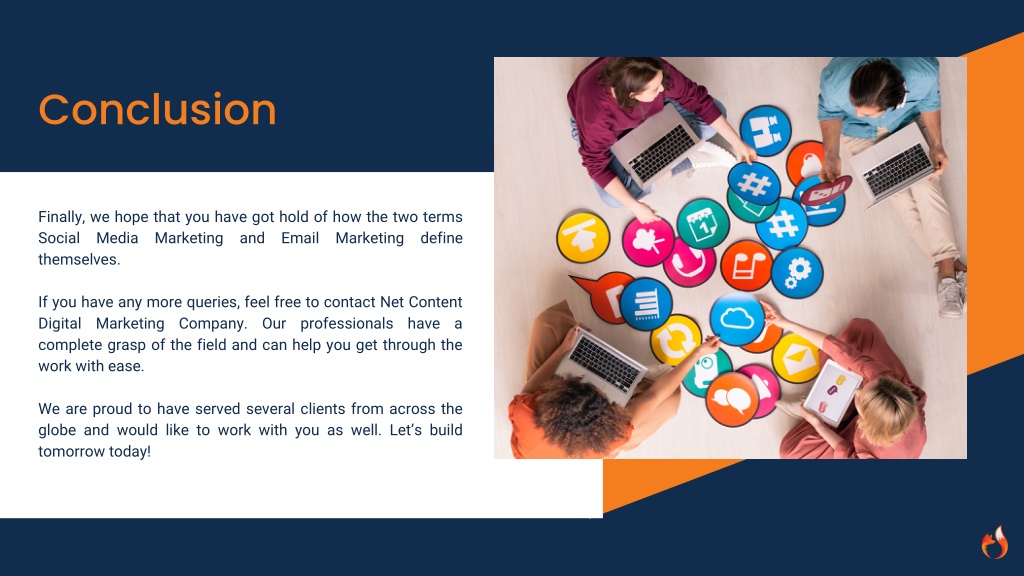 Conclusion

Finally, we hope that you have got hold of how the two terms Social Media Marketing and Email Marketing define themselves.

If you have any more queries, feel free to contact Net Content Digital Marketing Company. Our professionals have a complete grasp of the field and can help you get through the work with ease.

We are proud to have served several clients from across the globe and would like to work with you as well. Let's build tomorrow today!